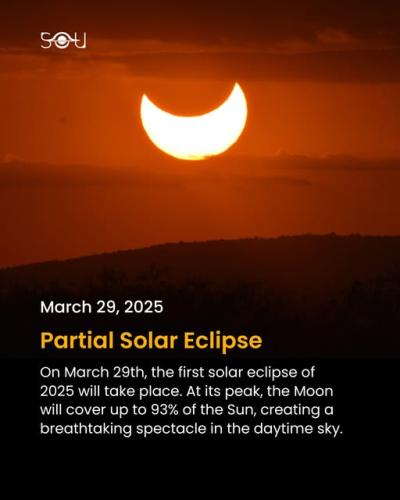 SOU

March 29, 2025

Partial Solar Eclipse

On March 29th, the first solar eclipse of 2025 will take place. At its peak, the Moon will cover up to 93% of the Sun, creating a breathtaking spectacle in the daytime sky.